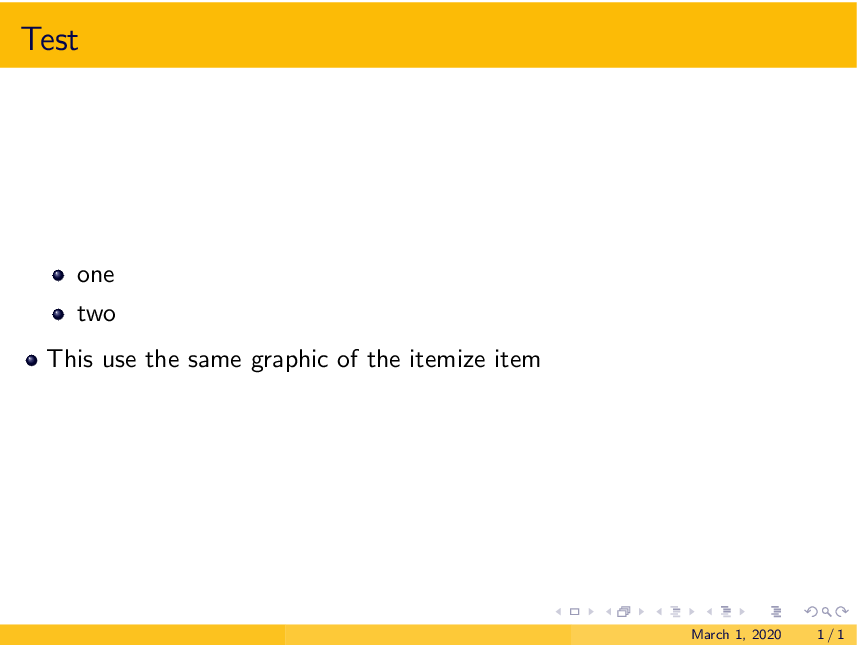 Test

- one
- two

- This use the same graphic of the itemize item

March 1, 2020 1 / 1